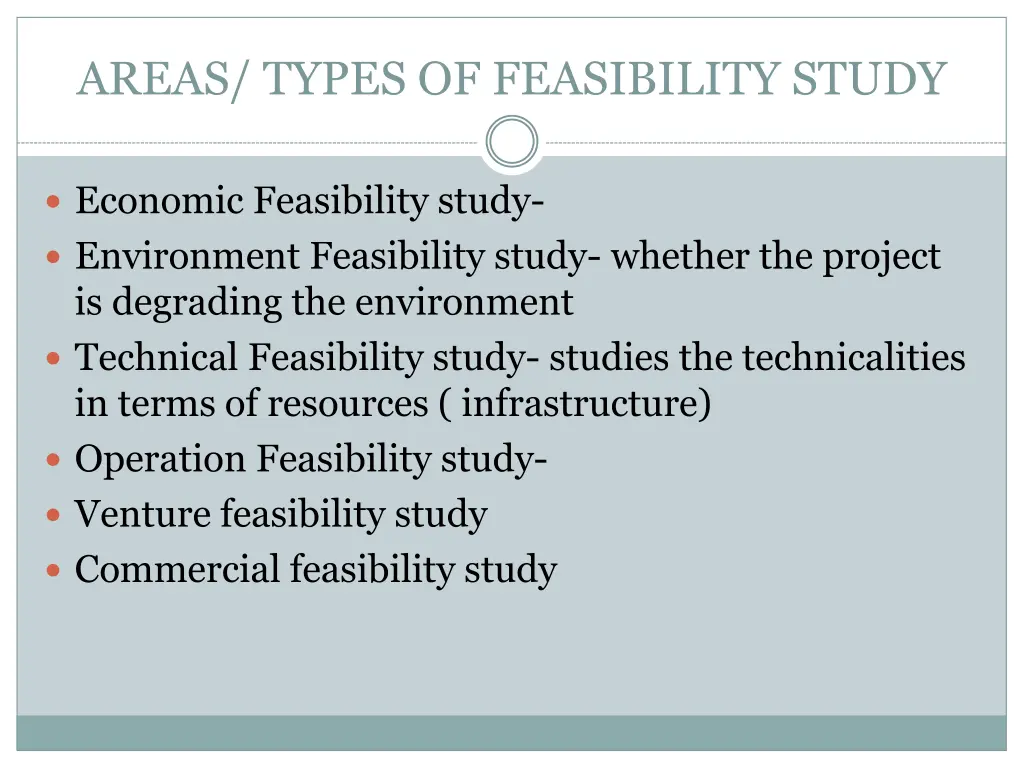 AREAS/ TYPES OF FEASIBILITY STUDY

- Economic Feasibility study-
- Environment Feasibility study- whether the project is degrading the environment
- Technical Feasibility study- studies the technicalities in terms of resources ( infrastructure)
- Operation Feasibility study-
- Venture feasibility study
- Commercial feasibility study